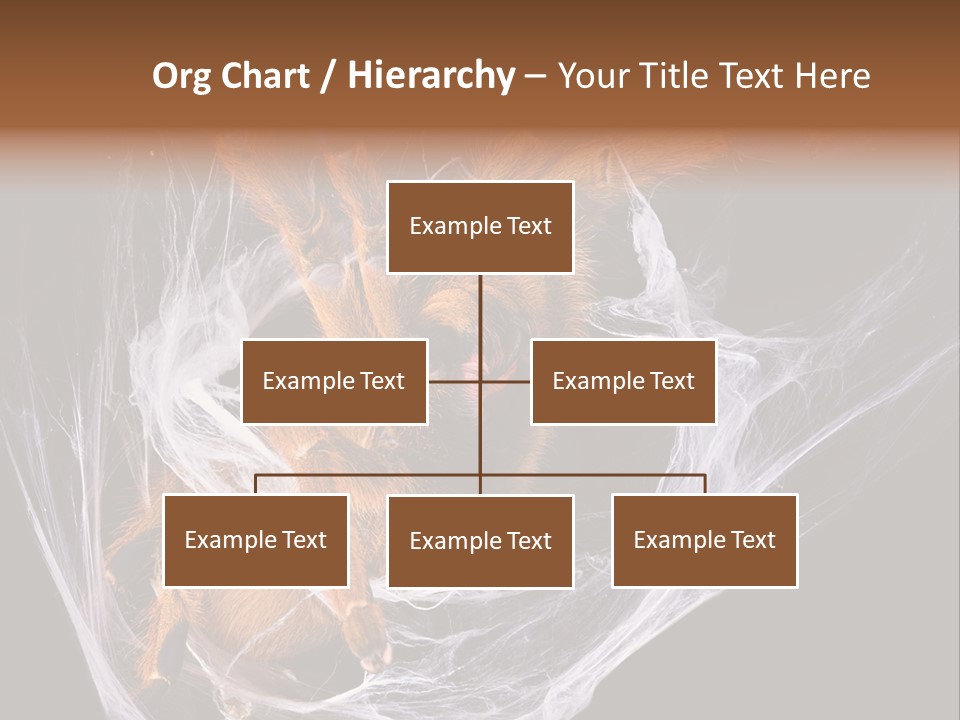 Org Chart / Hierarchy – Your Title Text Here

Example Text

Example Text

Example Text

Example Text

Example Text

Example Text